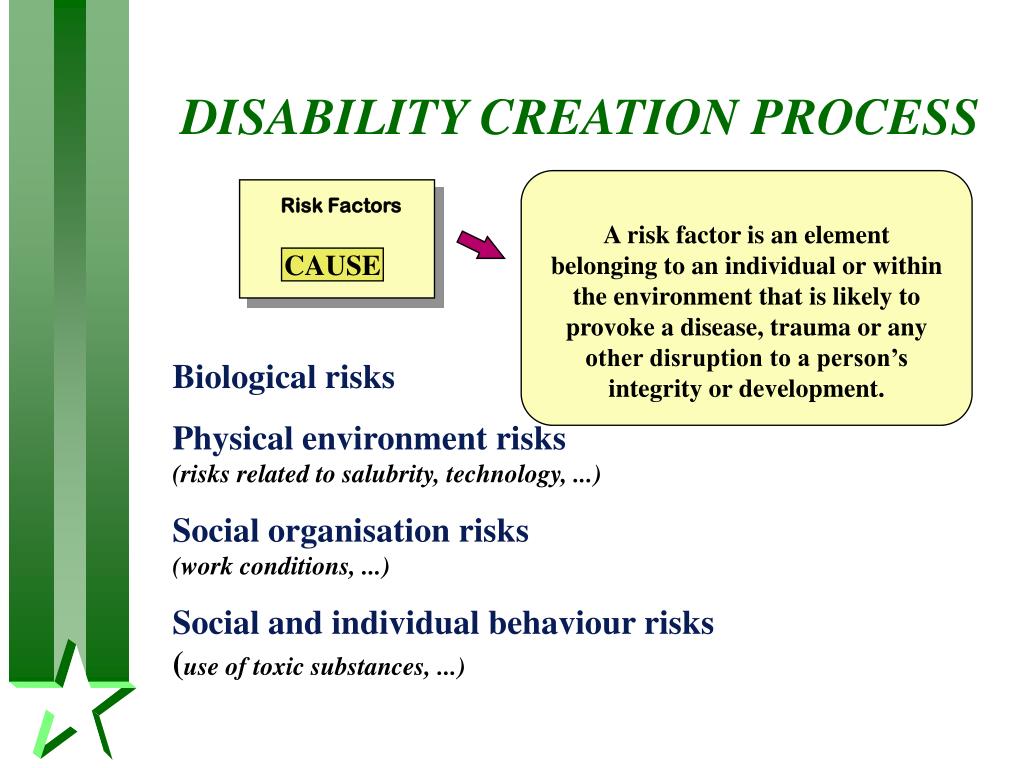 DISABILITY CREATION PROCESS

Risk Factors

CAUSE

A risk factor is an element belonging to an individual or within the environment that is likely to provoke a disease, trauma or any other disruption to a person's integrity or development.

Biological risks

Physical environment risks
(risks related to salubrity, technology, ...)

Social organisation risks
(work conditions, ...)

Social and individual behaviour risks
(use of toxic substances, ...)